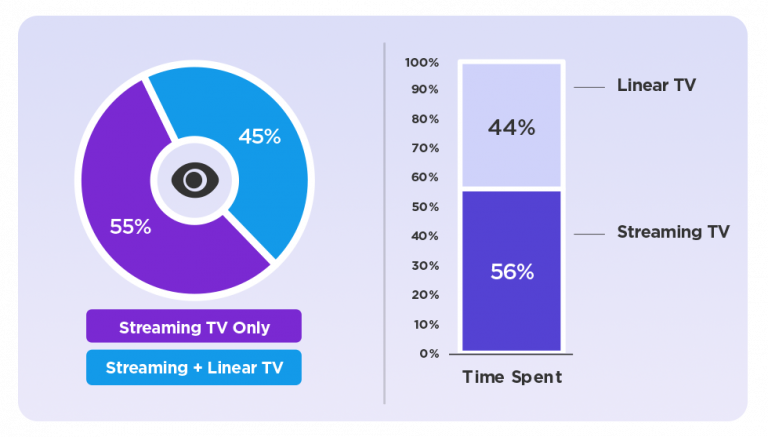 45%

55%

Streaming TV Only

Streaming + Linear TV

100%
90%
80%
70%
60%
50%
40%
30%
20%
10%
0%

44%

56%

Linear TV

Streaming TV

Time Spent